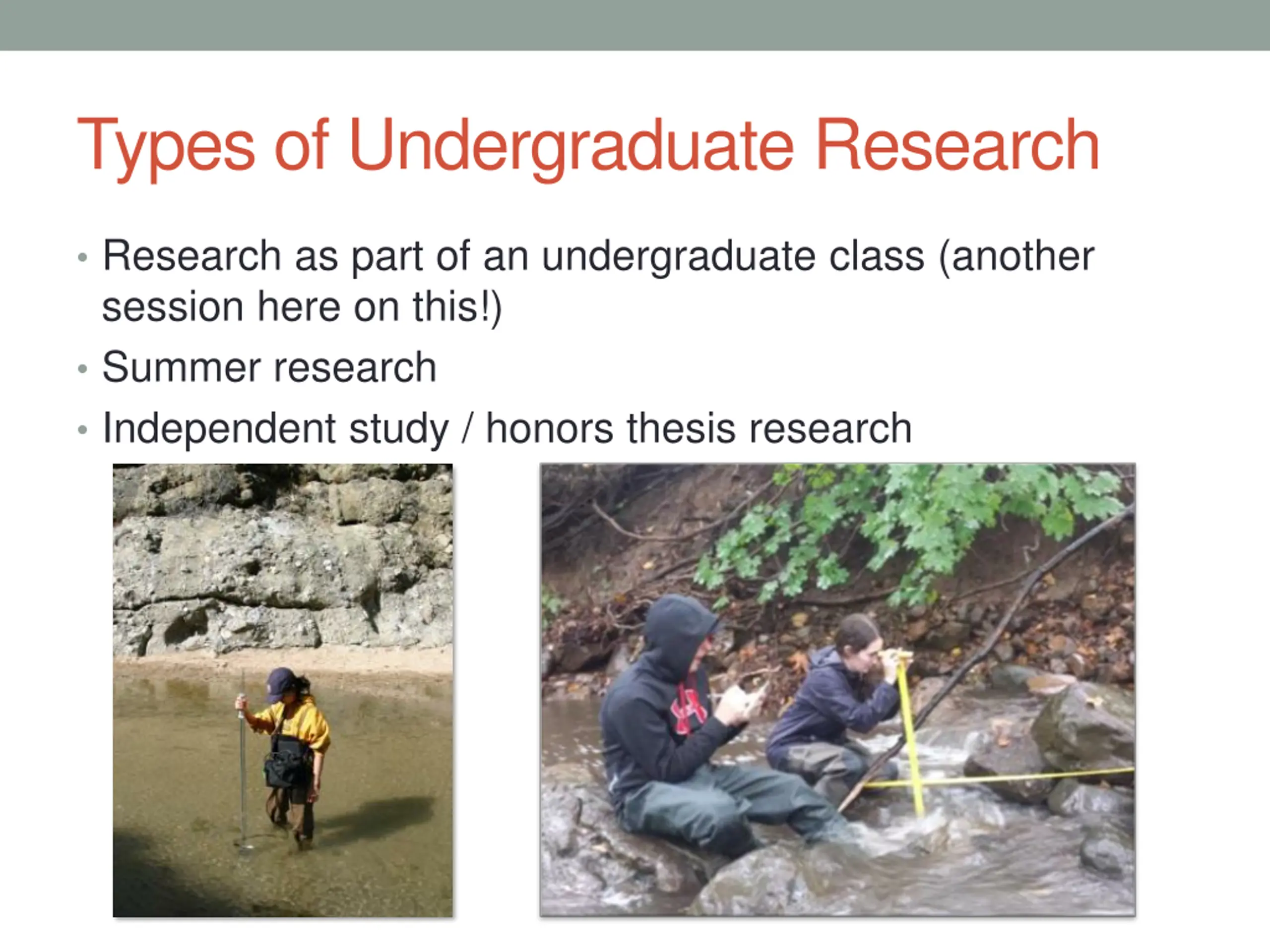 Types of Undergraduate Research

• Research as part of an undergraduate class (another session here on this!)
• Summer research
• Independent study / honors thesis research